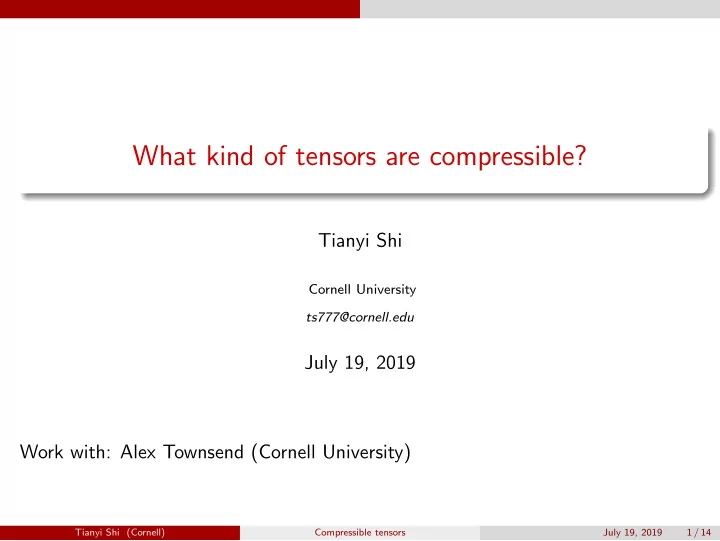 What kind of tensors are compressible?

Tianyi Shi

Cornell University

ts777@cornell.edu

July 19, 2019

Work with: Alex Townsend (Cornell University)

Tianyi Shi (Cornell) Compressible tensors July 19, 2019 1 / 14